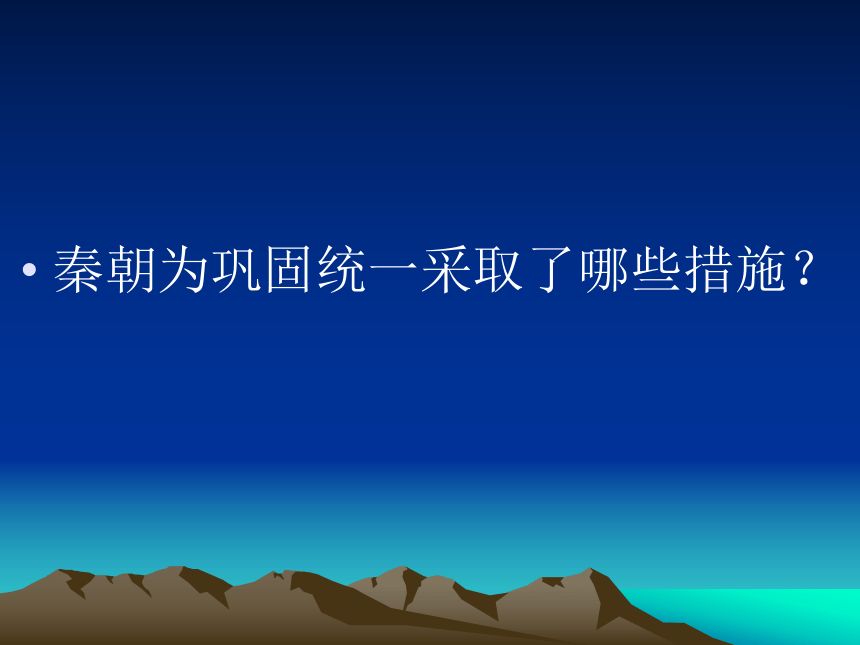 • 秦朝为巩固统一采取了哪些措施？